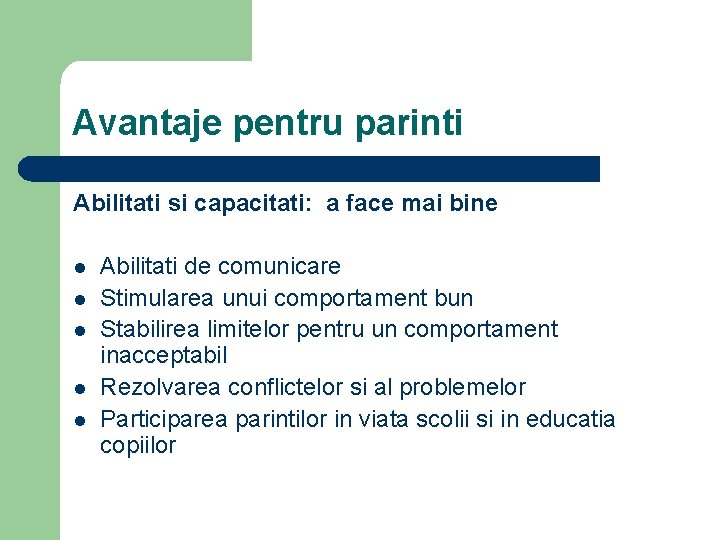 Avantaje pentru parinti

Abilitati si capacitati:  a face mai bine

- Abilitati de comunicare
- Stimularea unui comportament bun
- Stabilirea limitelor pentru un comportament inacceptabil
- Rezolvarea conflictelor si al problemelor
- Participarea parintilor in viata scolii si in educatia copiilor